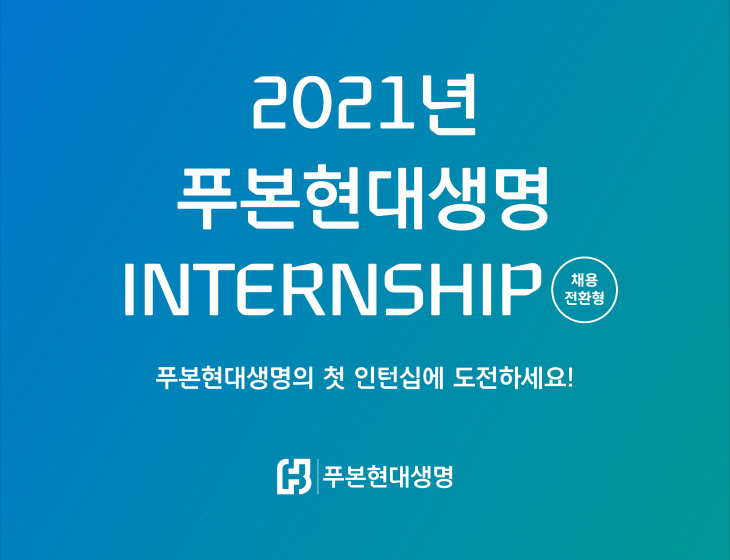 2021년
푸본현대생명
INTERNSHIP
채용
전환형

푸본현대생명의 첫 인턴십에 도전하세요!

푸본현대생명